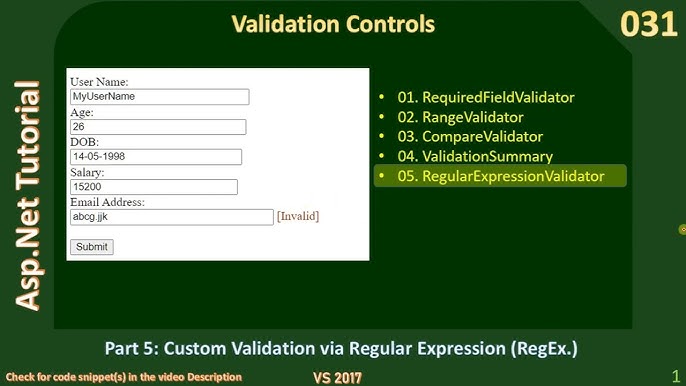 Validation Controls

031

Asp.Net Tutorial

User Name:
MyUserName
Age:
26
DOB:
14-05-1998
Salary:
15200
Email Address:
abcg.jjk [Invalid]

Submit

- 01. RequiredFieldValidator
- 02. RangeValidator
- 03. CompareValidator
- 04. ValidationSummary
- 05. RegularExpressionValidator

Part 5: Custom Validation via Regular Expression (RegEx.)

Check for code snippet(s) in the video Description

VS 2017

1